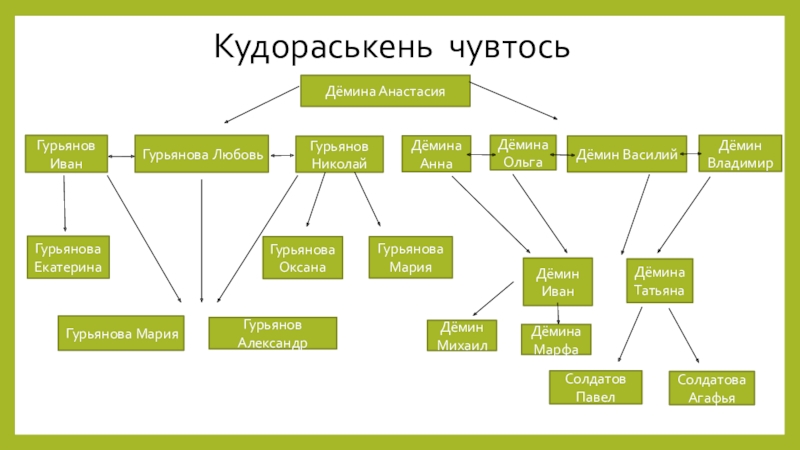 Кудораськень чувтось

Дёмина Анастасия

Гурьянов Иван

Гурьянова Любовь

Гурьянов Николай

Дёмина Анна

Дёмина Ольга

Дёмин Василий

Дёмин Владимир

Гурьянова Екатерина

Гурьянова Оксана

Гурьянова Мария

Дёмин Иван

Дёмина Татьяна

Гурьянова Мария

Гурьянов Александр

Дёмин Михаил

Дёмина Марфа

Солдатов Павел

Солдатова Агафья